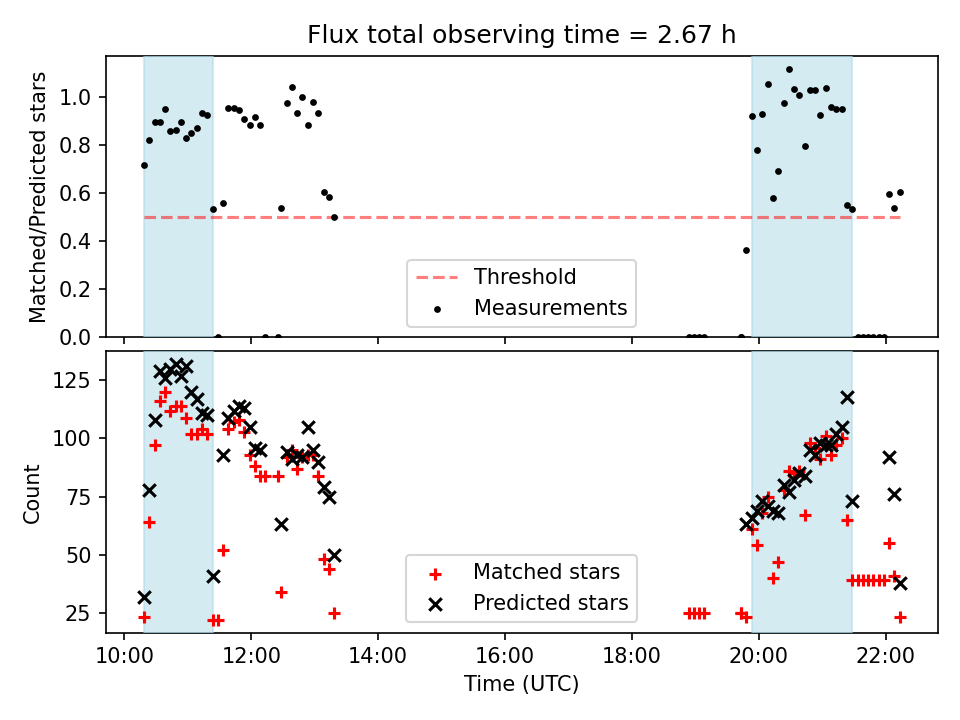 Flux total observing time = 2.67 h

Matched/Predicted stars

1.0
0.8
0.6
0.4
0.2
0.0

Threshold
Measurements

Count

125
100
75
50
25

Matched stars
Predicted stars

10:00
12:00
14:00
16:00
18:00
20:00
22:00

Time (UTC)